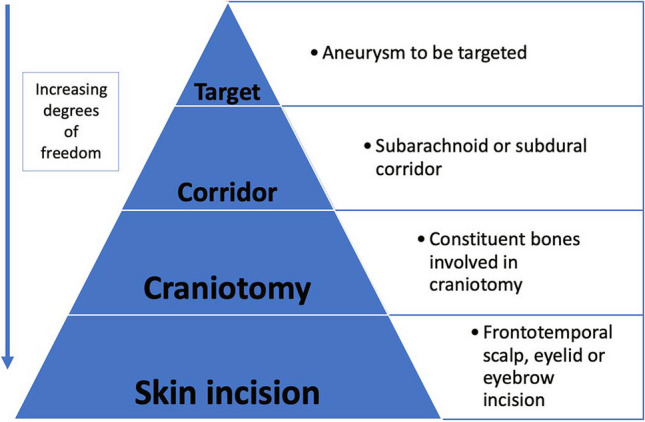 Increasing degrees of freedom

Target

• Aneurysm to be targeted

Corridor

• Subarachnoid or subdural corridor

Craniotomy

• Constituent bones involved in craniotomy

Skin incision

• Frontotemporal scalp, eyelid or eyebrow incision